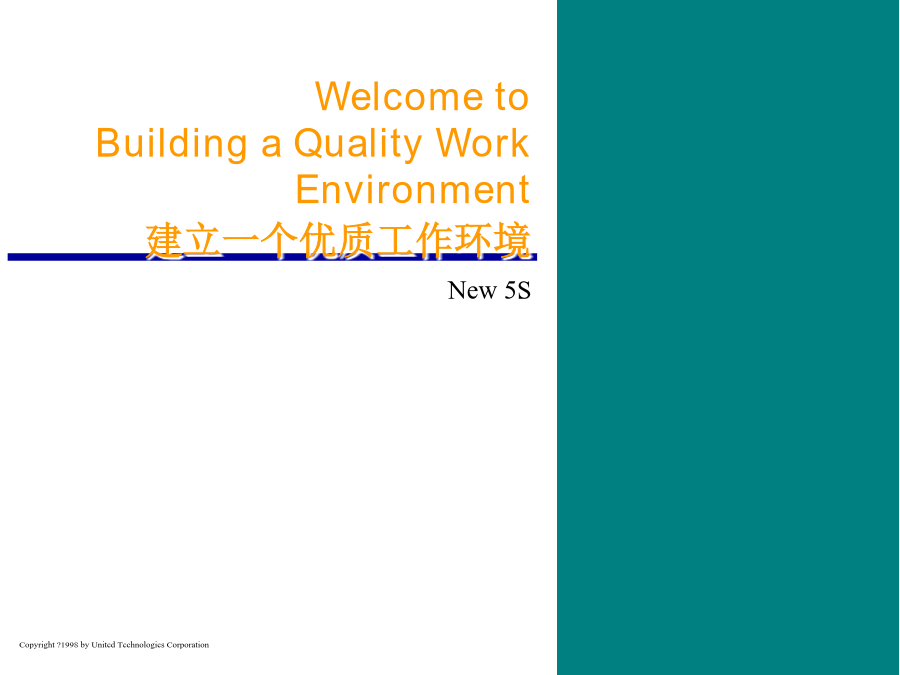 Welcome to
Building a Quality Work Environment
建立一个优质工作环境

New 5S

Copyright ?1998 by United Technologies Corporation